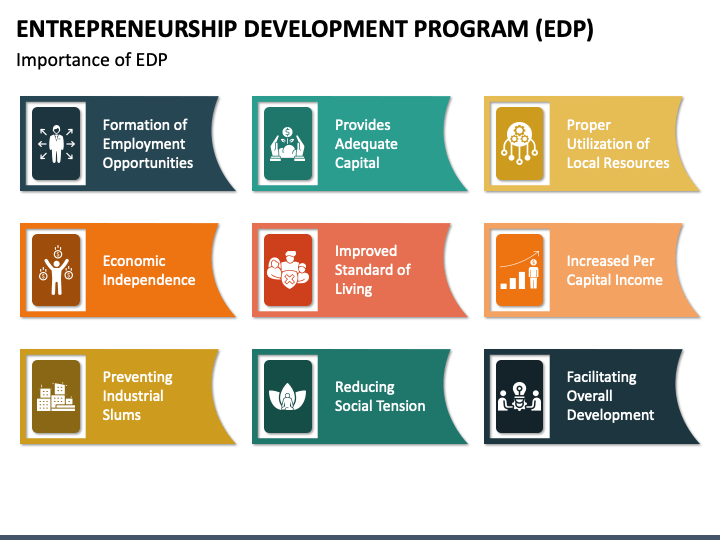 ENTREPRENEURSHIP DEVELOPMENT PROGRAM (EDP)

Importance of EDP

Formation of Employment Opportunities

Provides Adequate Capital

Proper Utilization of Local Resources

Economic Independence

Improved Standard of Living

Increased Per Capital Income

Preventing Industrial Slums

Reducing Social Tension

Facilitating Overall Development